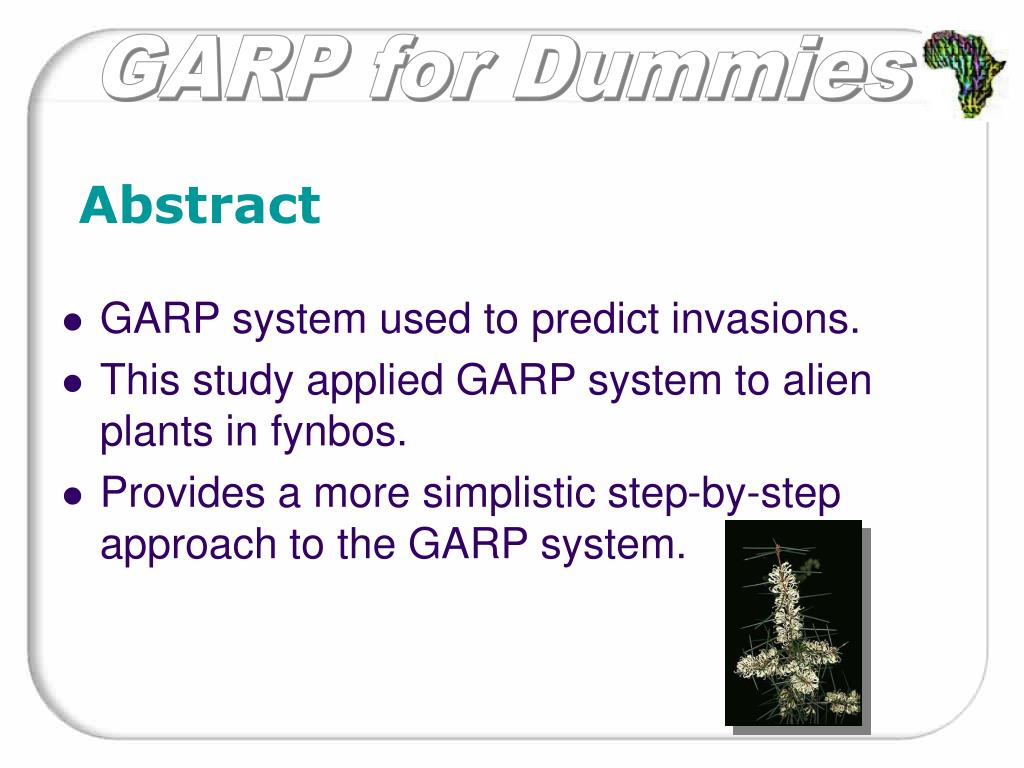 GARP for Dummies

Abstract

- GARP system used to predict invasions.
- This study applied GARP system to alien plants in fynbos.
- Provides a more simplistic step-by-step approach to the GARP system.